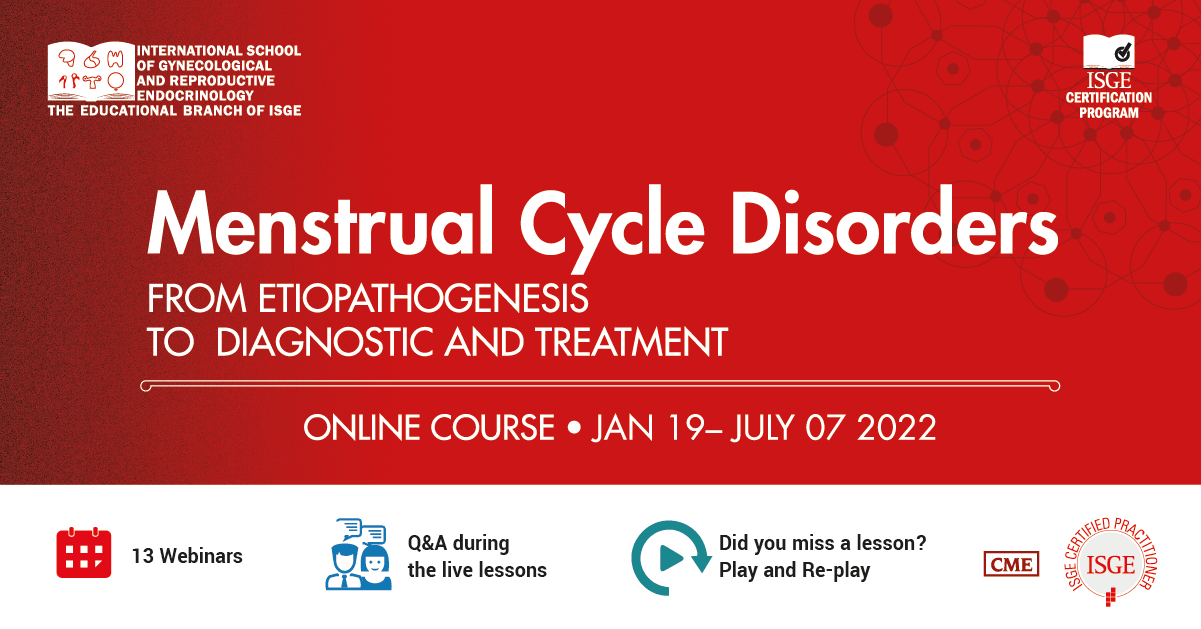 INTERNATIONAL SCHOOL OF GYNECOLOGICAL AND REPRODUCTIVE ENDOCRINOLOGY
THE EDUCATIONAL BRANCH OF ISGE

ISGE CERTIFICATION PROGRAM

Menstrual Cycle Disorders
FROM ETIOPATHOGENESIS TO DIAGNOSTIC AND TREATMENT

ONLINE COURSE • JAN 19– JULY 07 2022

13 Webinars

Q&A during the live lessons

Did you miss a lesson? Play and Re-play

CME

ISGE CERTIFIED PRACTITIONER
ISGE